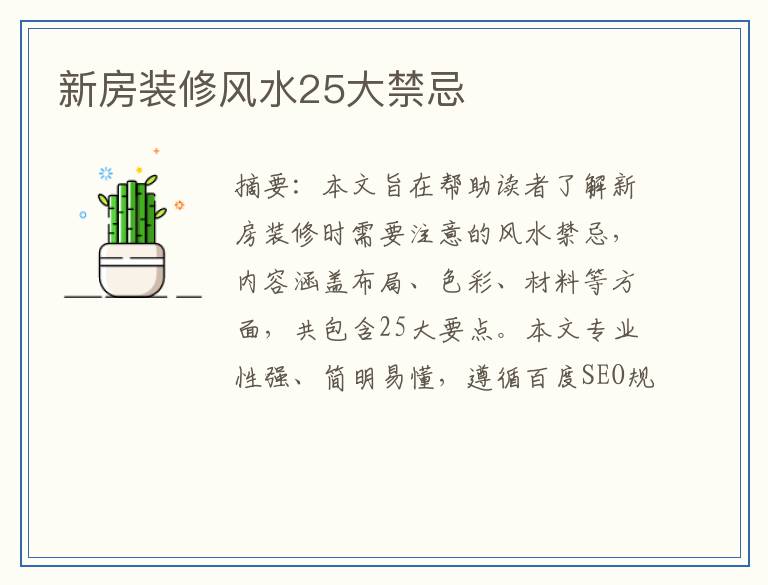 新房装修风水25大禁忌

摘要：本文旨在帮助读者了解新房装修时需要注意的风水禁忌，内容涵盖布局、色彩、材料等方面，共包含25大要点。本文专业性强、简明易懂，遵循百度SEO规